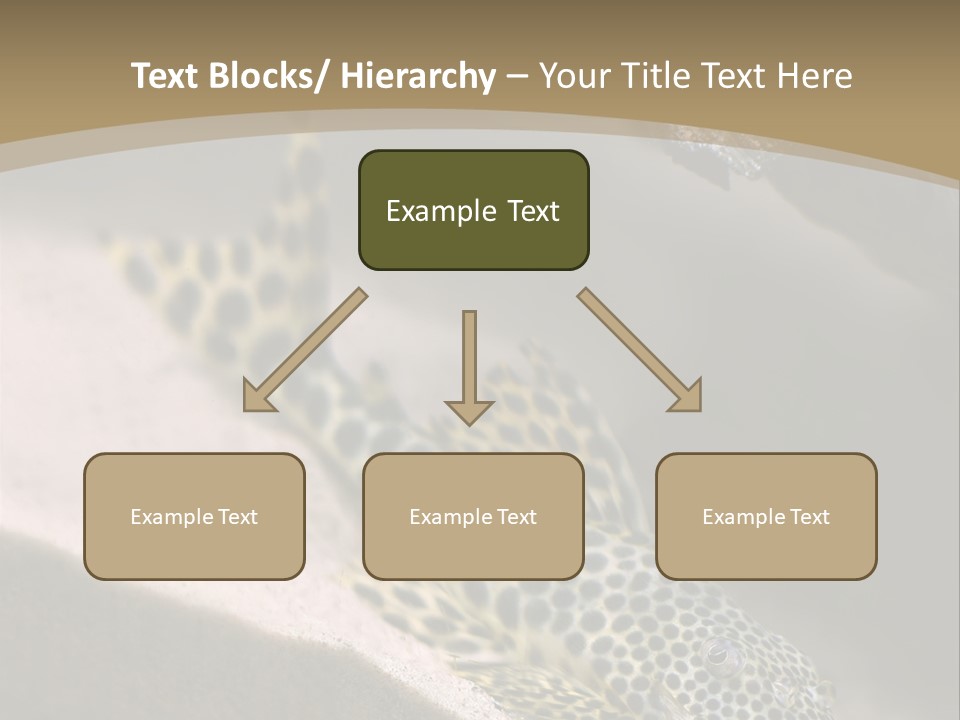 Text Blocks/ Hierarchy – Your Title Text Here

Example Text

Example Text

Example Text

Example Text